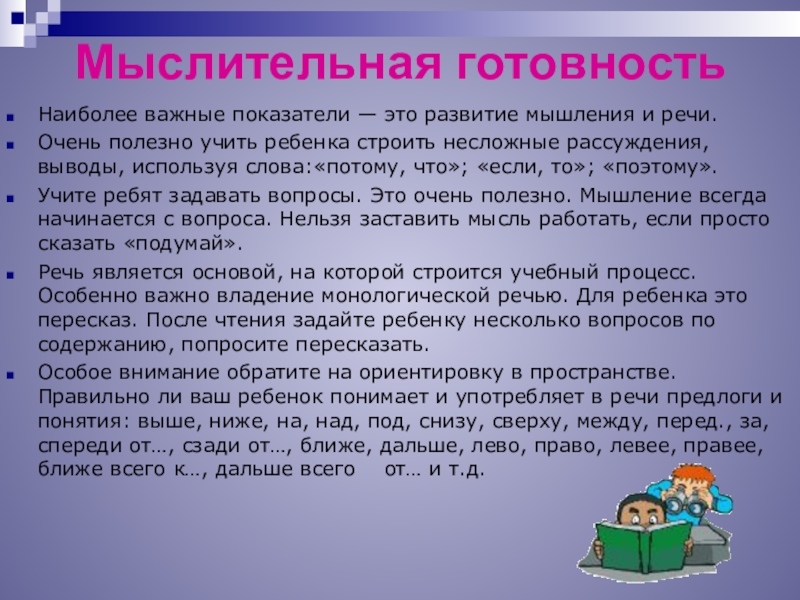 Мыслительная готовность

Наиболее важные показатели — это развитие мышления и речи.

Очень полезно учить ребенка строить несложные рассуждения, выводы, используя слова:«потому, что»; «если, то»; «поэтому».

Учите ребят задавать вопросы. Это очень полезно. Мышление всегда начинается с вопроса. Нельзя заставить мысль работать, если просто сказать «подумай».

Речь является основой, на которой строится учебный процесс. Особенно важно владение монологической речью. Для ребенка это пересказ. После чтения задайте ребенку несколько вопросов по содержанию, попросите пересказать.

Особое внимание обратите на ориентировку в пространстве. Правильно ли ваш ребенок понимает и употребляет в речи предлоги и понятия: выше, ниже, на, над, под, снизу, сверху, между, перед., за, спереди от…, сзади от…, ближе, дальше, лево, право, левее, правее, ближе всего к…, дальше всего от… и т.д.